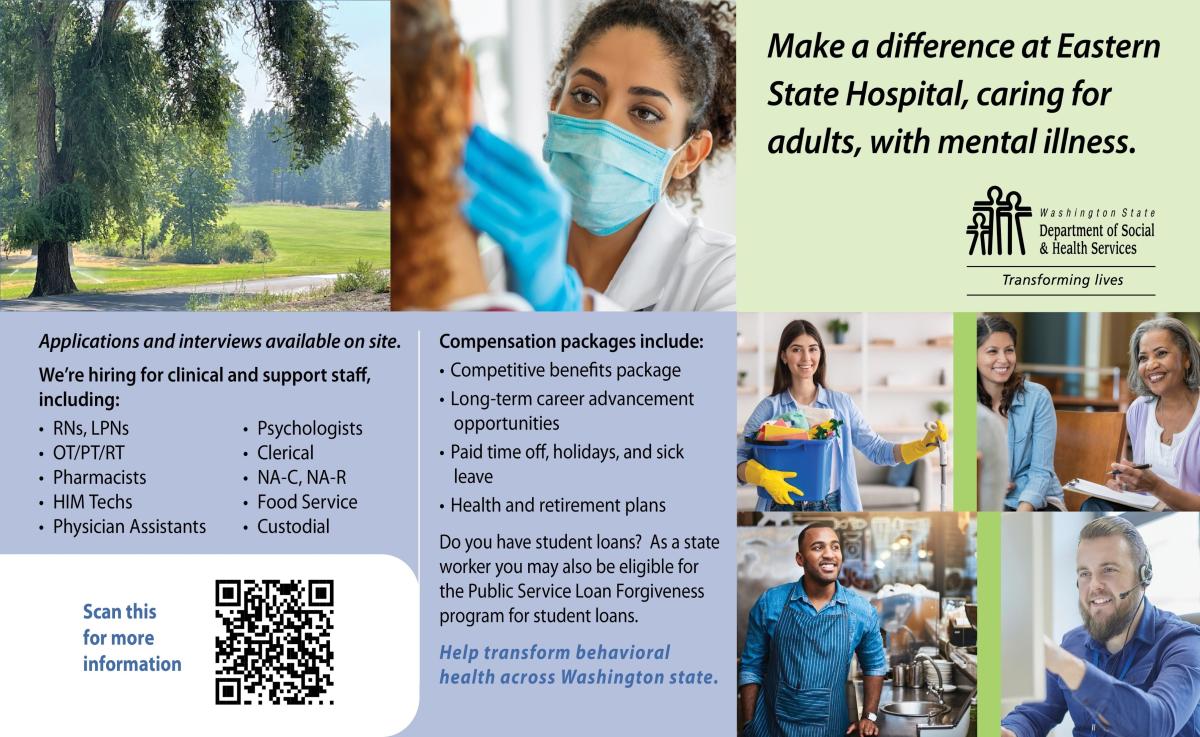 Make a difference at Eastern State Hospital, caring for adults, with mental illness.

Washington State
Department of Social & Health Services
Transforming lives

Applications and interviews available on site.

We're hiring for clinical and support staff, including:
• RNs, LPNs
• OT/PT/RT
• Pharmacists
• HIM Techs
• Physician Assistants
• Psychologists
• Clerical
• NA-C, NA-R
• Food Service
• Custodial

Scan this for more information

Compensation packages include:
• Competitive benefits package
• Long-term career advancement opportunities
• Paid time off, holidays, and sick leave
• Health and retirement plans

Do you have student loans? As a state worker you may also be eligible for the Public Service Loan Forgiveness program for student loans.

Help transform behavioral health across Washington state.